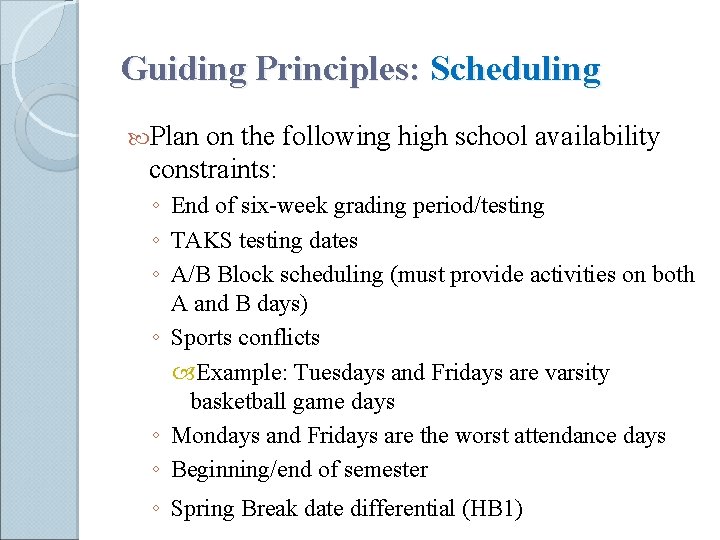 Guiding Principles: Scheduling

Plan on the following high school availability constraints:

◦ End of six-week grading period/testing
◦ TAKS testing dates
◦ A/B Block scheduling (must provide activities on both A and B days)
◦ Sports conflicts
Example: Tuesdays and Fridays are varsity basketball game days
◦ Mondays and Fridays are the worst attendance days
◦ Beginning/end of semester
◦ Spring Break date differential (HB1)